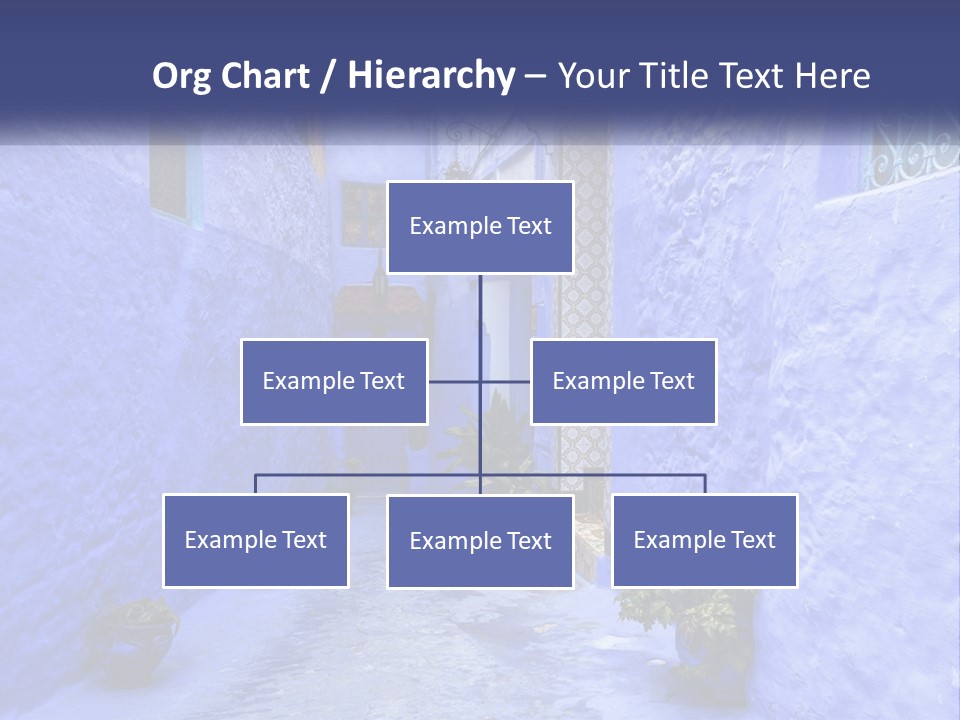 Org Chart / Hierarchy – Your Title Text Here

Example Text

Example Text

Example Text

Example Text

Example Text

Example Text